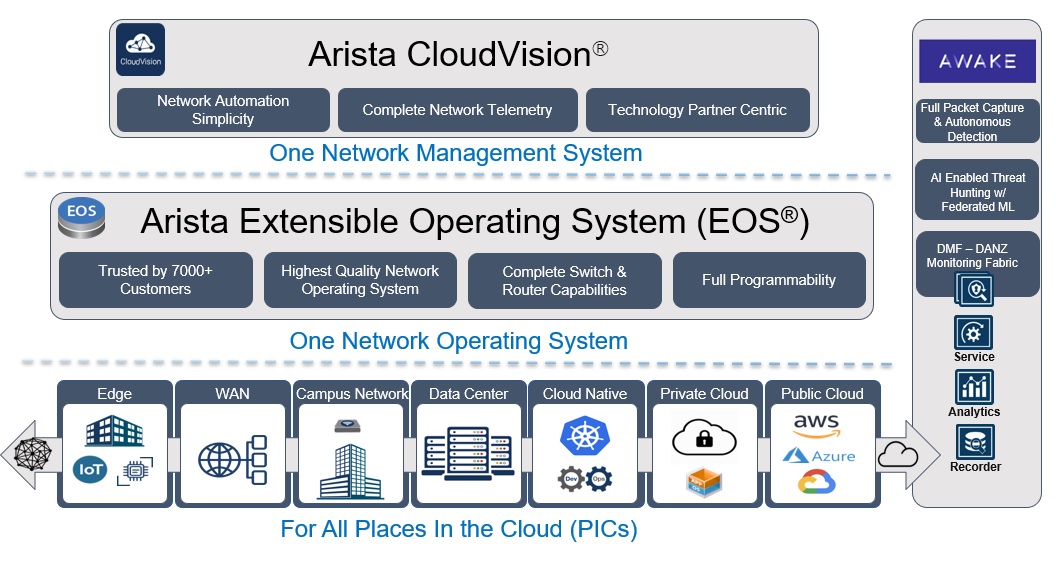 CloudVision

Arista CloudVision®

Network Automation Simplicity

Complete Network Telemetry

Technology Partner Centric

One Network Management System

EOS

Arista Extensible Operating System (EOS®)

Trusted by 7000+ Customers

Highest Quality Network Operating System

Complete Switch & Router Capabilities

Full Programmability

One Network Operating System

Edge

IoT

WAN

Campus Network

Data Center

Cloud Native

Dev

Ops

Private Cloud

Public Cloud

aws

Azure

For All Places In the Cloud (PICs)

AWAKE

Full Packet Capture & Autonomous Detection

AI Enabled Threat Hunting w/ Federated ML

DMF – DANZ Monitoring Fabric

Service

Analytics

Recorder